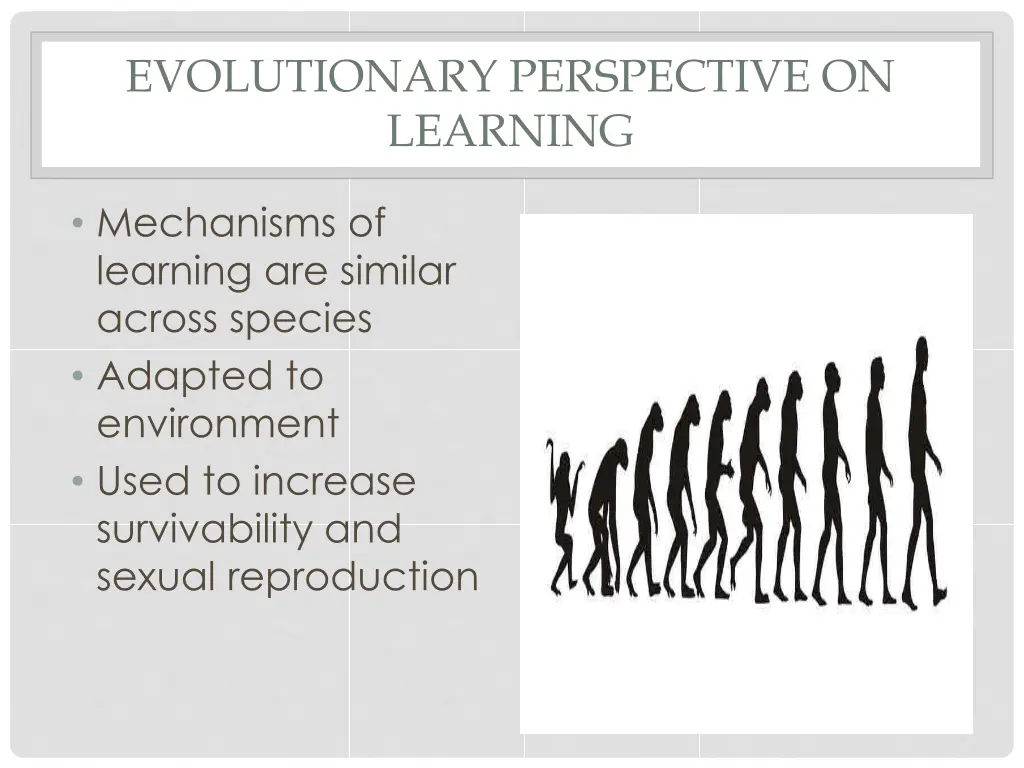 EVOLUTIONARY PERSPECTIVE ON LEARNING

• Mechanisms of learning are similar across species
• Adapted to environment
• Used to increase survivability and sexual reproduction